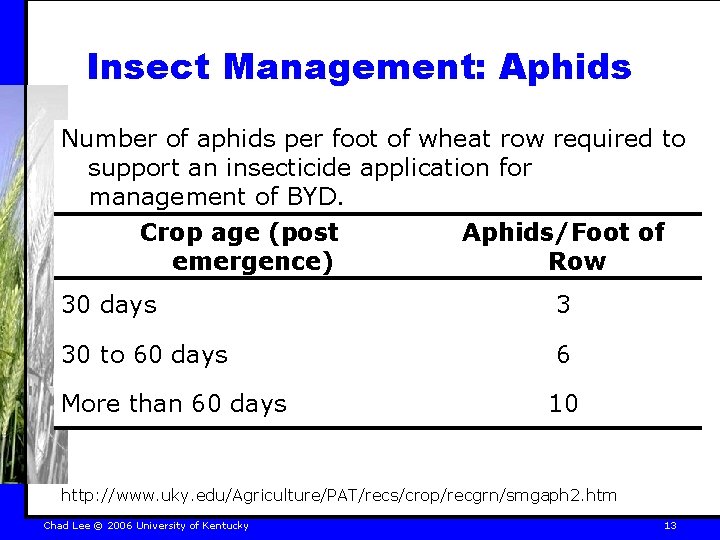 Insect Management: Aphids

Number of aphids per foot of wheat row required to support an insecticide application for management of BYD.

| Crop age (post emergence) | Aphids/Foot of Row |
|---|---|
| 30 days | 3 |
| 30 to 60 days | 6 |
| More than 60 days | 10 |

http://www.uky.edu/Agriculture/PAT/recs/crop/recgrn/smgaph2.htm

Chad Lee © 2006 University of Kentucky

13